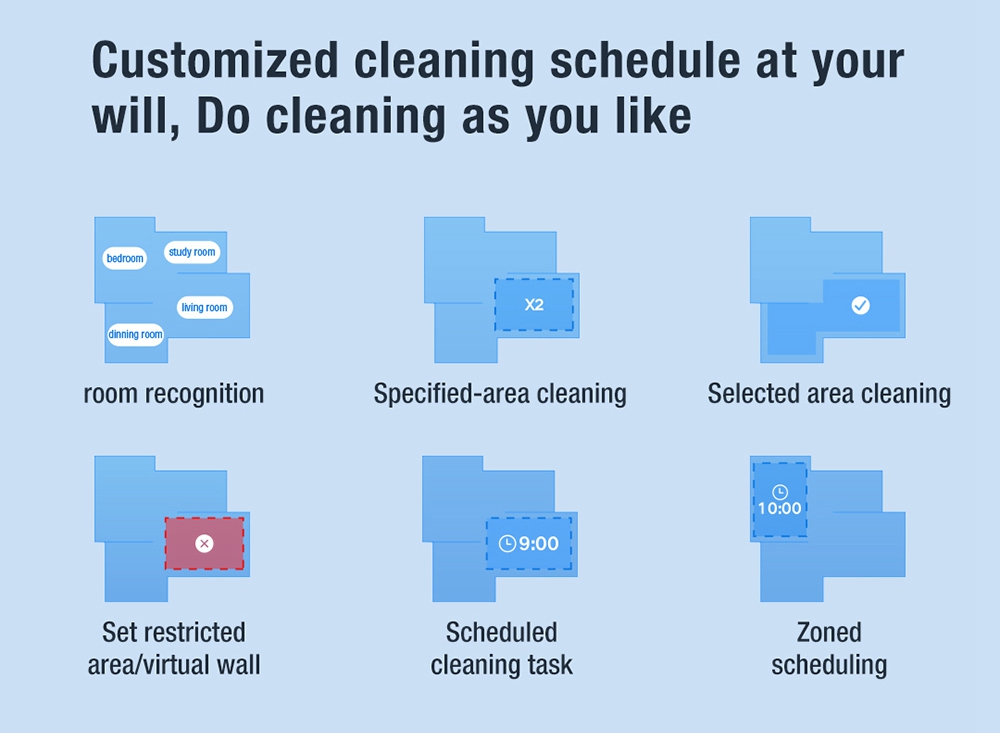 Customized cleaning schedule at your will, Do cleaning as you like

bedroom
study room
living room
dinning room
room recognition

X2
Specified-area cleaning

Selected area cleaning

Set restricted area/virtual wall

9:00
Scheduled cleaning task

10:00
Zoned scheduling